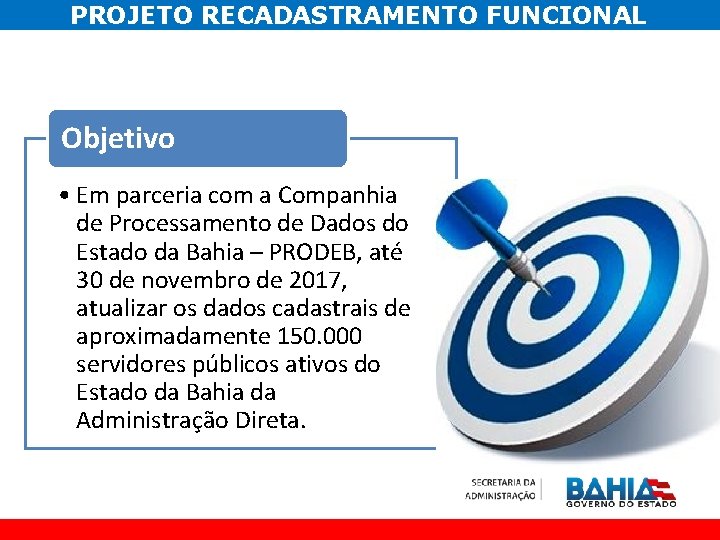 PROJETO RECADASTRAMENTO FUNCIONAL

Objetivo

• Em parceria com a Companhia de Processamento de Dados do Estado da Bahia – PRODEB, até 30 de novembro de 2017, atualizar os dados cadastrais de aproximadamente 150.000 servidores públicos ativos do Estado da Bahia da Administração Direta.

SECRETARIA DA ADMINISTRAÇÃO

BAHIA
GOVERNO DO ESTADO